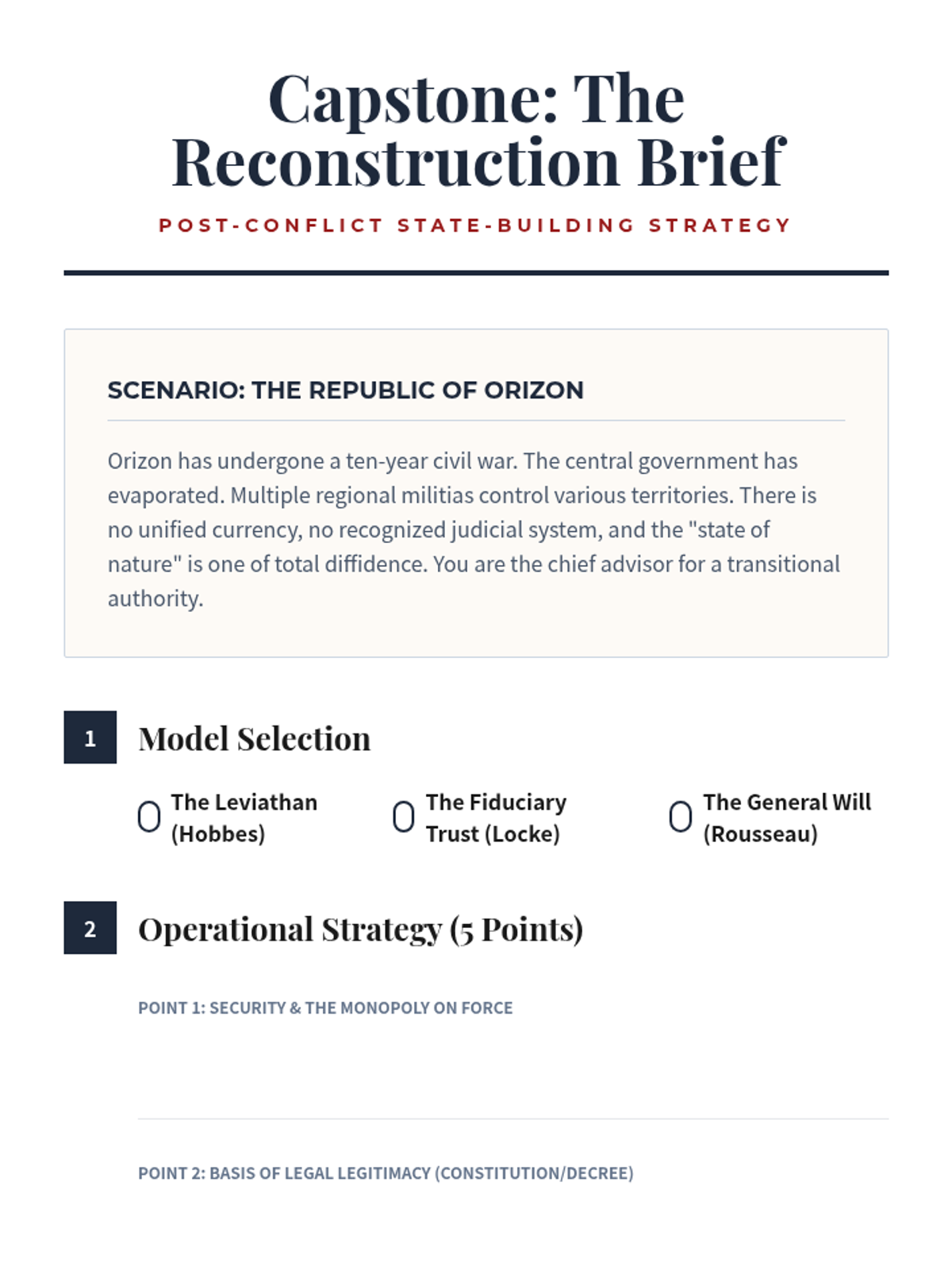 Capstone: The Reconstruction Brief

POST-CONFLICT STATE-BUILDING STRATEGY

SCENARIO: THE REPUBLIC OF ORIZON

Orizon has undergone a ten-year civil war. The central government has evaporated. Multiple regional militias control various territories. There is no unified currency, no recognized judicial system, and the "state of nature" is one of total diffidence. You are the chief advisor for a transitional authority.

1 Model Selection

The Leviathan (Hobbes)

The Fiduciary Trust (Locke)

The General Will (Rousseau)

2 Operational Strategy (5 Points)

POINT 1: SECURITY & THE MONOPOLY ON FORCE

POINT 2: BASIS OF LEGAL LEGITIMACY (CONSTITUTION/DECREE)